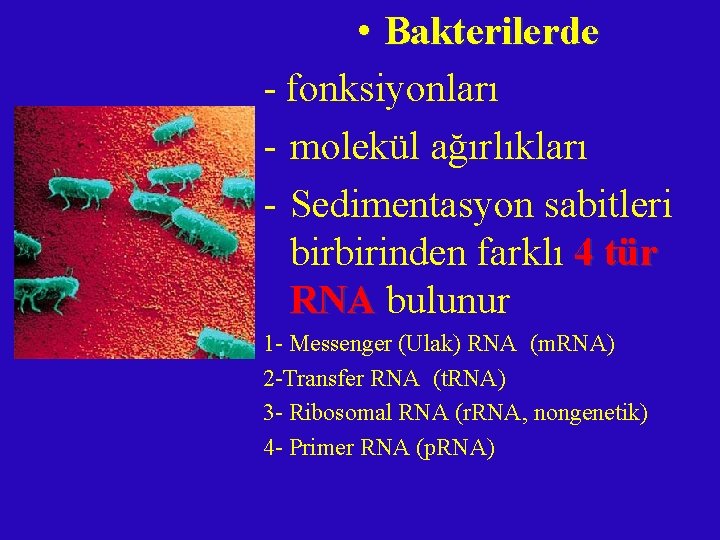 • Bakterilerde

- fonksiyonları

- molekül ağırlıkları

- Sedimentasyon sabitleri birbirinden farklı 4 tür RNA bulunur

1- Messenger (Ulak) RNA (mRNA)

2-Transfer RNA (tRNA)

3- Ribosomal RNA (rRNA, nongenetik)

4- Primer RNA (pRNA)